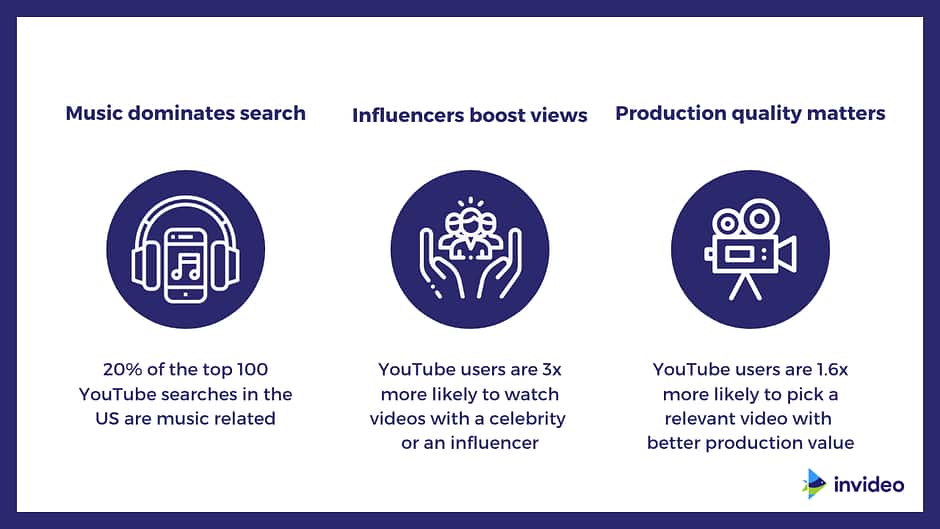 Music dominates search

20% of the top 100 YouTube searches in the US are music related

Influencers boost views

YouTube users are 3x more likely to watch videos with a celebrity or an influencer

Production quality matters

YouTube users are 1.6x more likely to pick a relevant video with better production value

invideo